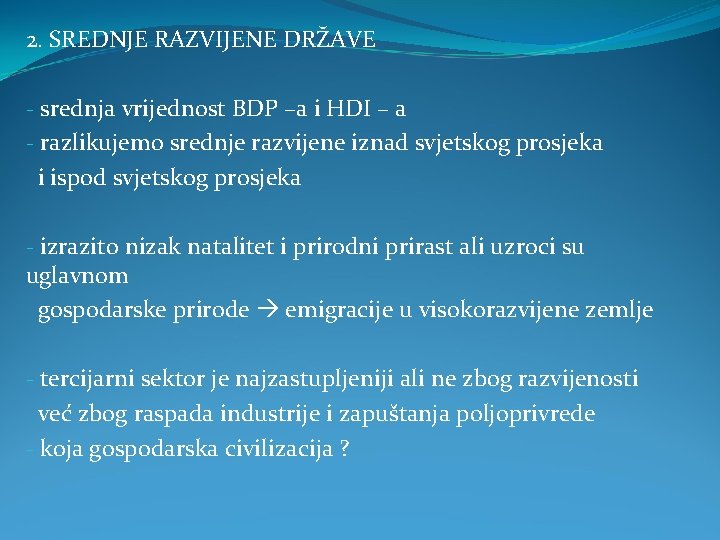 2. SREDNJE RAZVIJENE DRŽAVE

- srednja vrijednost BDP –a i HDI – a
- razlikujemo srednje razvijene iznad svjetskog prosjeka i ispod svjetskog prosjeka

- izrazito nizak natalitet i prirodni prirast ali uzroci su uglavnom gospodarske prirode → emigracije u visokorazvijene zemlje

- tercijarni sektor je najzastupljeniji ali ne zbog razvijenosti već zbog raspada industrije i zapuštanja poljoprivrede
- koja gospodarska civilizacija ?